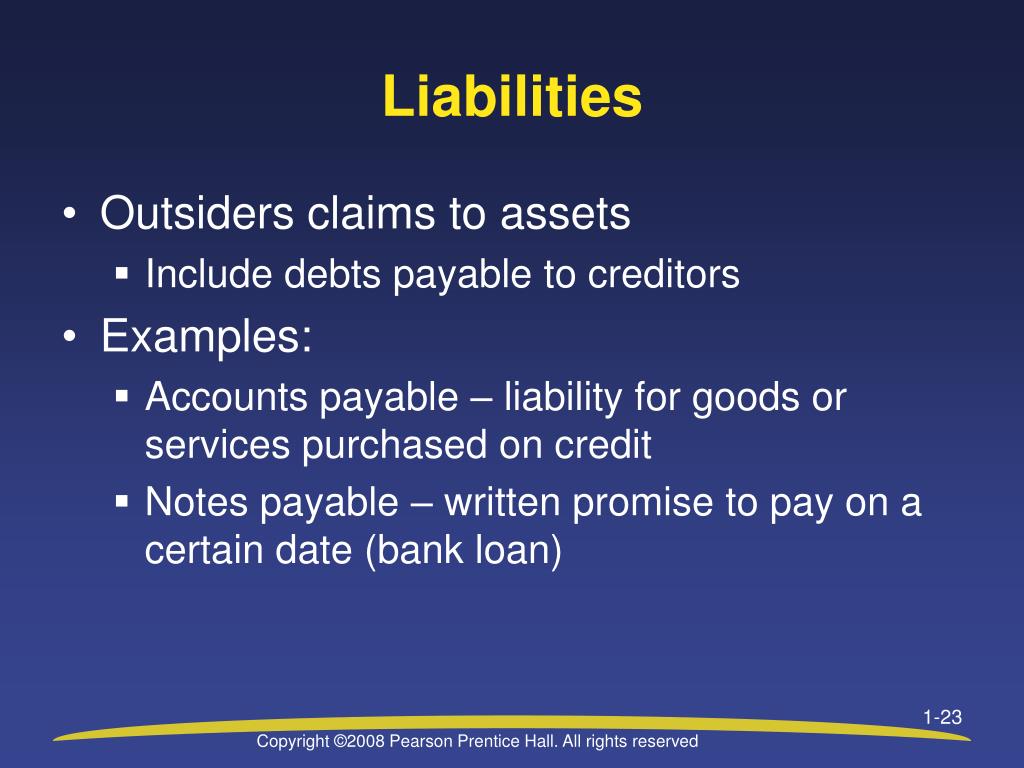 Liabilities

• Outsiders claims to assets
▪ Include debts payable to creditors

• Examples:
▪ Accounts payable – liability for goods or services purchased on credit
▪ Notes payable – written promise to pay on a certain date (bank loan)

1-23

Copyright ©2008 Pearson Prentice Hall. All rights reserved